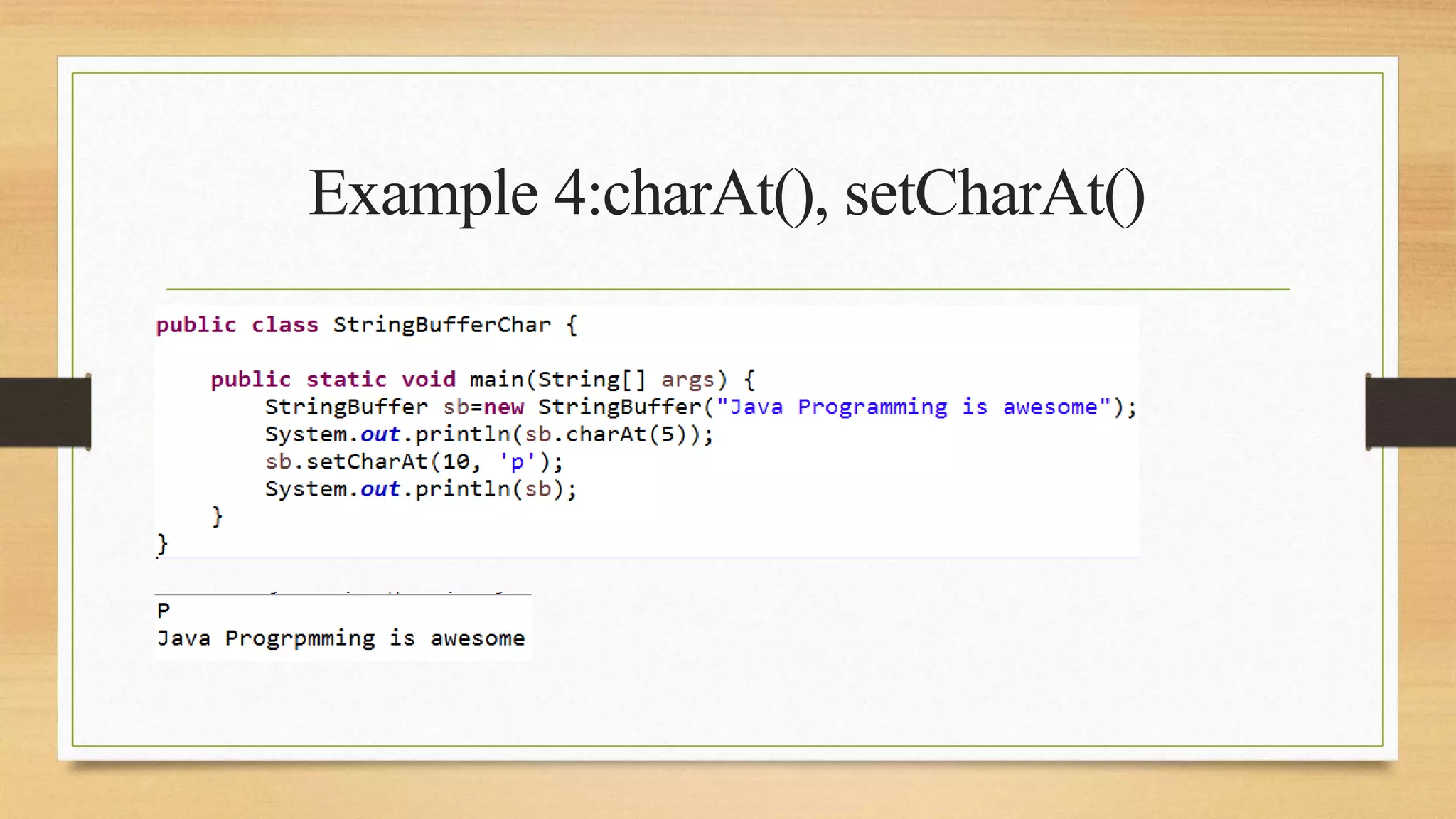 Example 4:charAt(), setCharAt()

public class StringBufferChar {

    public static void main(String[] args) {
        StringBuffer sb=new StringBuffer("Java Programming is awesome");
        System.out.println(sb.charAt(5));
        sb.setCharAt(10, 'p');
        System.out.println(sb);
    }
}

P
Java Progrpmming is awesome